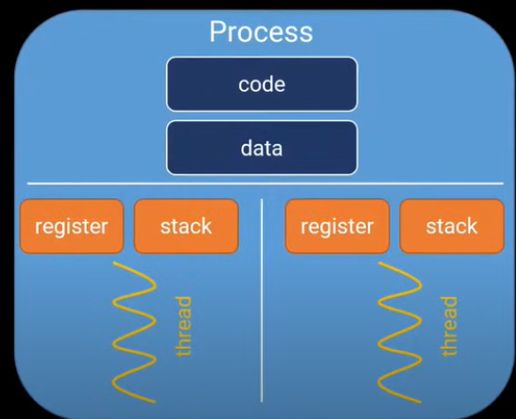 Process

code

data

register

stack

thread

register

stack

thread